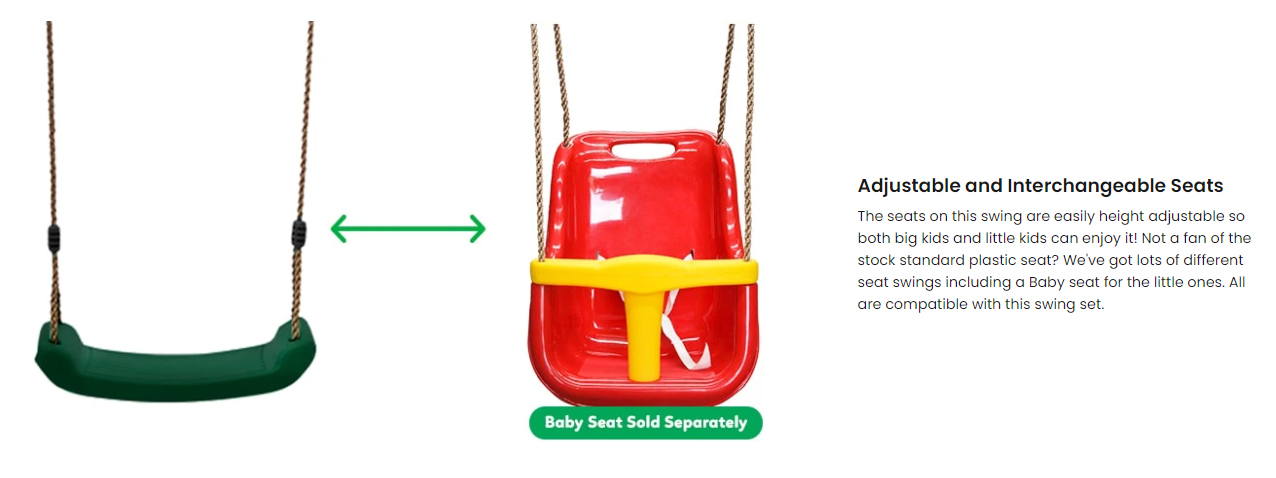 Baby Seat Sold Separately

Adjustable and Interchangeable Seats

The seats on this swing are easily height adjustable so both big kids and little kids can enjoy it! Not a fan of the stock standard plastic seat? We've got lots of different seat swings including a Baby seat for the little ones. All are compatible with this swing set.